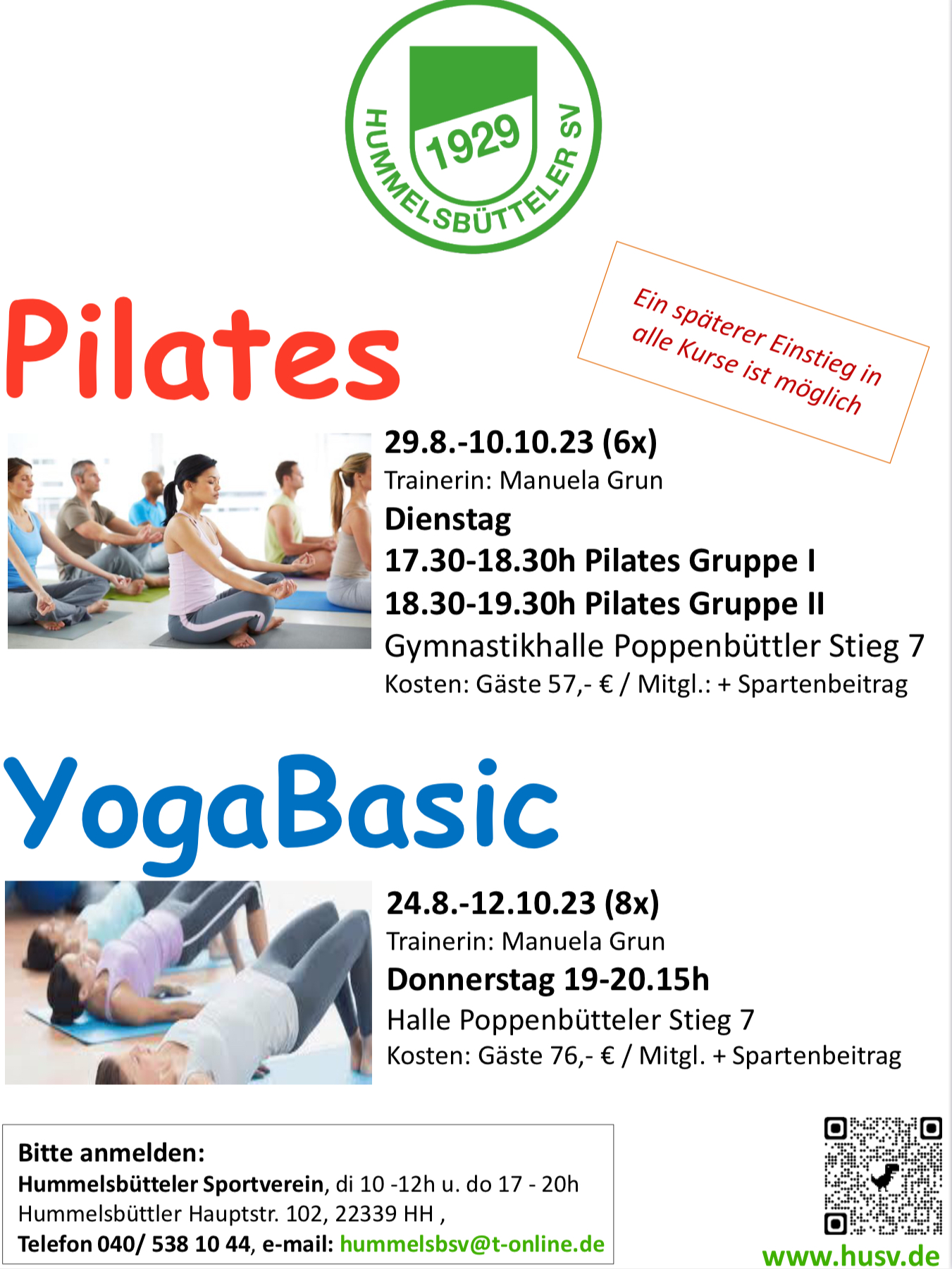 1929
HUMMELSBÜTTELER SV

Pilates

Ein späterer Einstieg in alle Kurse ist möglich

29.8.-10.10.23 (6x)
Trainerin: Manuela Grun
Dienstag
17.30-18.30h Pilates Gruppe I
18.30-19.30h Pilates Gruppe II
Gymnastikhalle Poppenbüttler Stieg 7
Kosten: Gäste 57,- € / Mitgl.: + Spartenbeitrag

YogaBasic

24.8.-12.10.23 (8x)
Trainerin: Manuela Grun
Donnerstag 19-20.15h
Halle Poppenbütteler Stieg 7
Kosten: Gäste 76,- € / Mitgl. + Spartenbeitrag

Bitte anmelden:
Hummelsbütteler Sportverein, di 10 -12h u. do 17 - 20h
Hummelsbüttler Hauptstr. 102, 22339 HH ,
Telefon 040/ 538 10 44, e-mail: hummelsbsv@t-online.de

www.husv.de